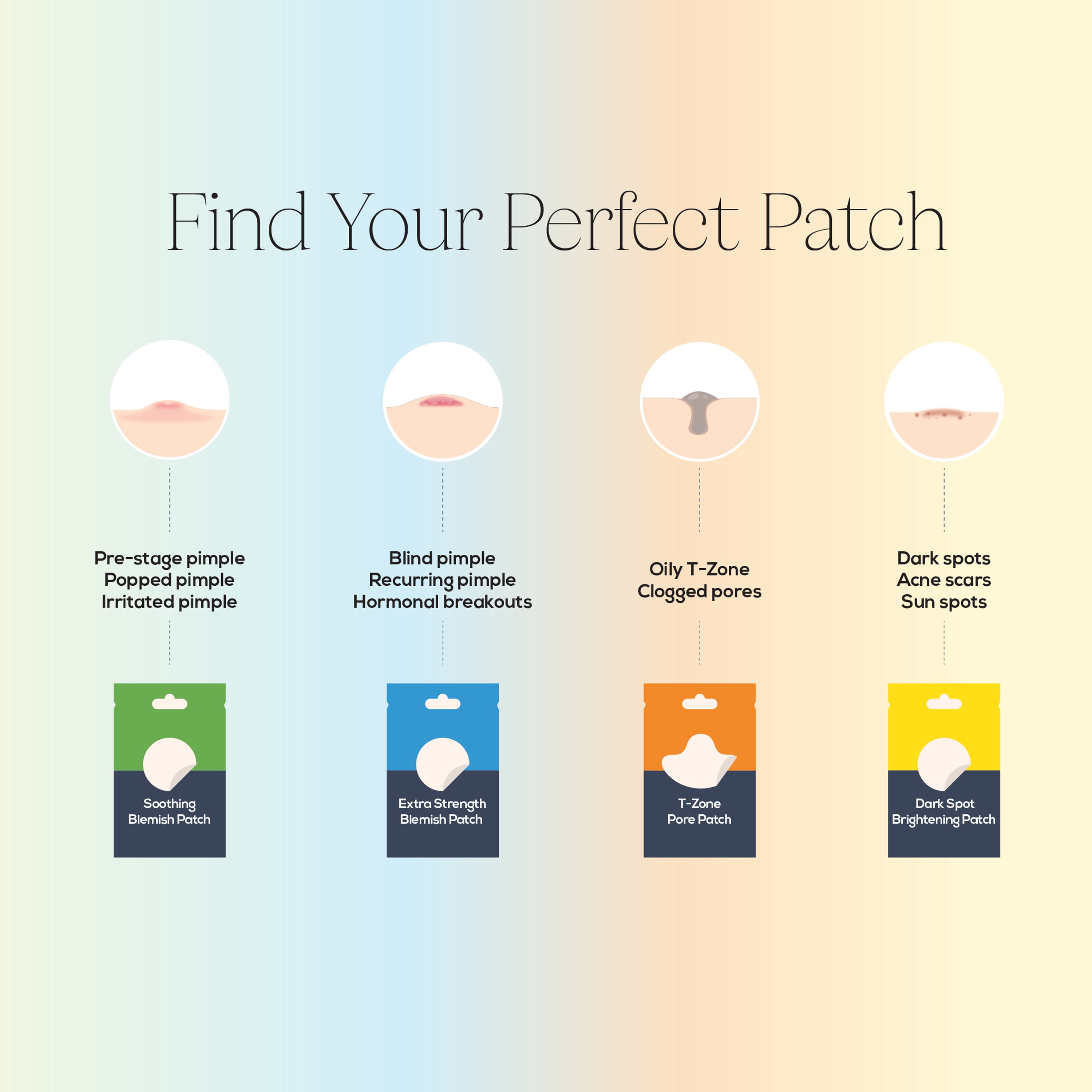 Find Your Perfect Patch

Pre-stage pimple
Popped pimple
Irritated pimple

Soothing
Blemish Patch

Blind pimple
Recurring pimple
Hormonal breakouts

Extra Strength
Blemish Patch

Oily T-Zone
Clogged pores

T-Zone
Pore Patch

Dark spots
Acne scars
Sun spots

Dark Spot
Brightening Patch